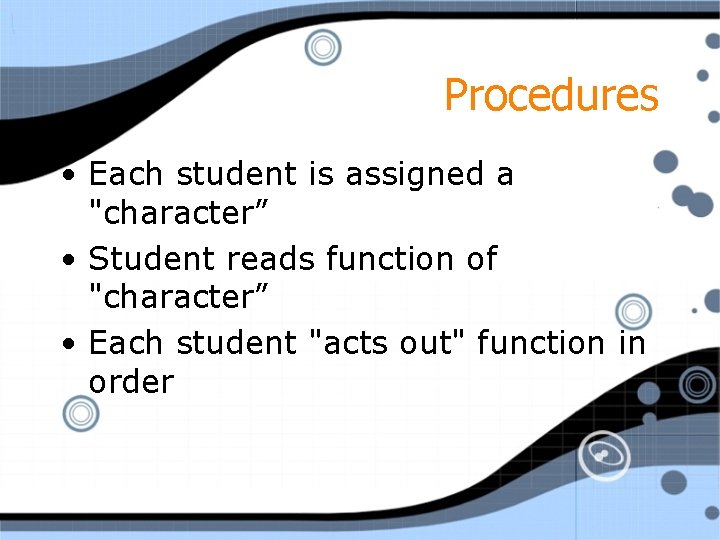 Procedures

• Each student is assigned a "character”
• Student reads function of "character”
• Each student "acts out" function in order